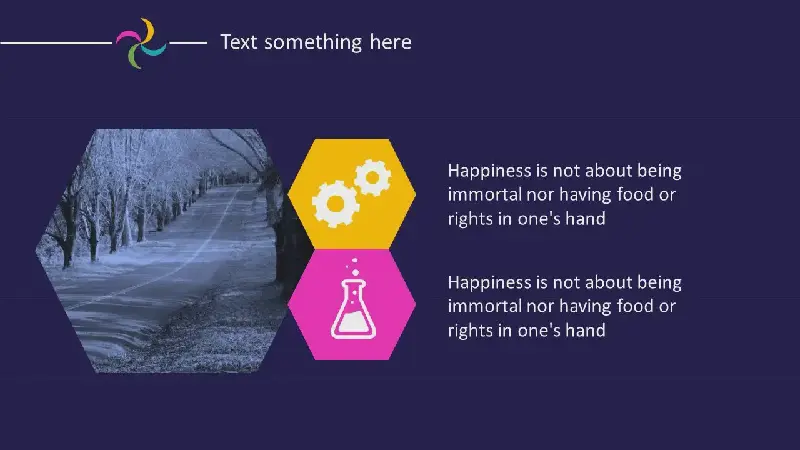 Text something here

Happiness is not about being immortal nor having food or rights in one's hand

Happiness is not about being immortal nor having food or rights in one's hand